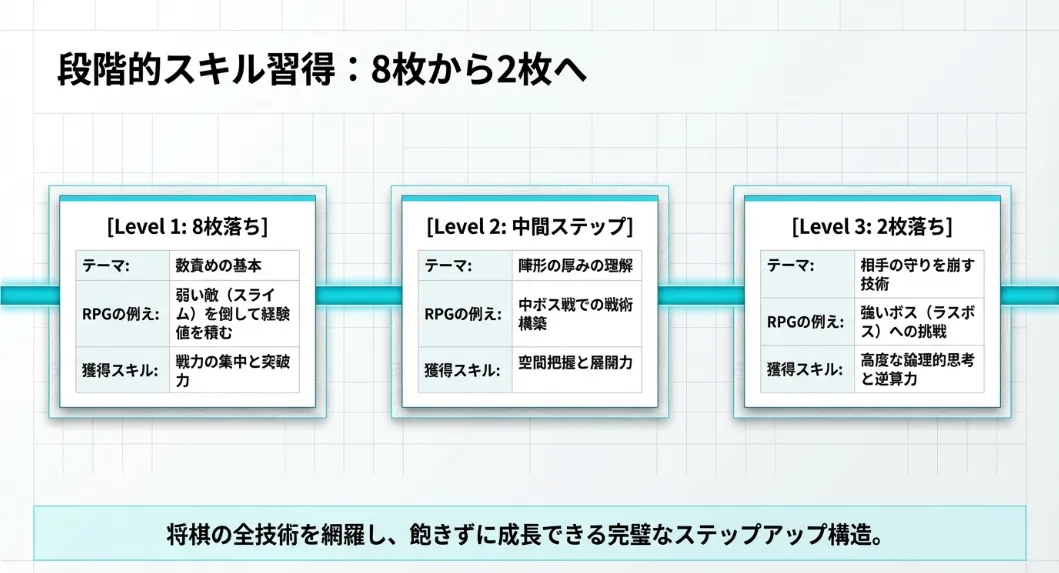 段階的スキル習得：8枚から2枚へ

[Level 1: 8枚落ち]

| テーマ: | 数責めの基本 |
|---|---|
| RPGの例え: | 弱い敵（スライム）を倒して経験値を積む |
| 獲得スキル: | 戦力の集中と突破力 |

[Level 2: 中間ステップ]

| テーマ: | 陣形の厚みの理解 |
|---|---|
| RPGの例え: | 中ボス戦での戦術構築 |
| 獲得スキル: | 空間把握と展開力 |

[Level 3: 2枚落ち]

| テーマ: | 相手の守りを崩す技術 |
|---|---|
| RPGの例え: | 強いボス（ラスボス）への挑戦 |
| 獲得スキル: | 高度な論理的思考と逆算力 |

将棋の全技術を網羅し、飽きずに成長できる完璧なステップアップ構造。